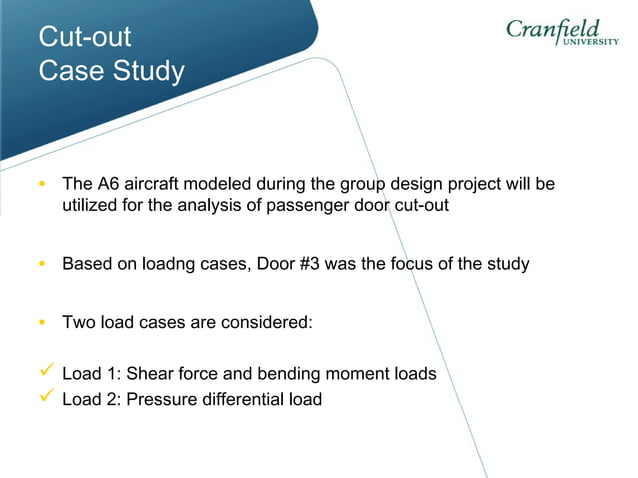 Cut-out
Case Study

Cranfield
UNIVERSITY

• The A6 aircraft modeled during the group design project will be utilized for the analysis of passenger door cut-out

• Based on loadng cases, Door #3 was the focus of the study

• Two load cases are considered:

✓ Load 1: Shear force and bending moment loads
✓ Load 2: Pressure differential load